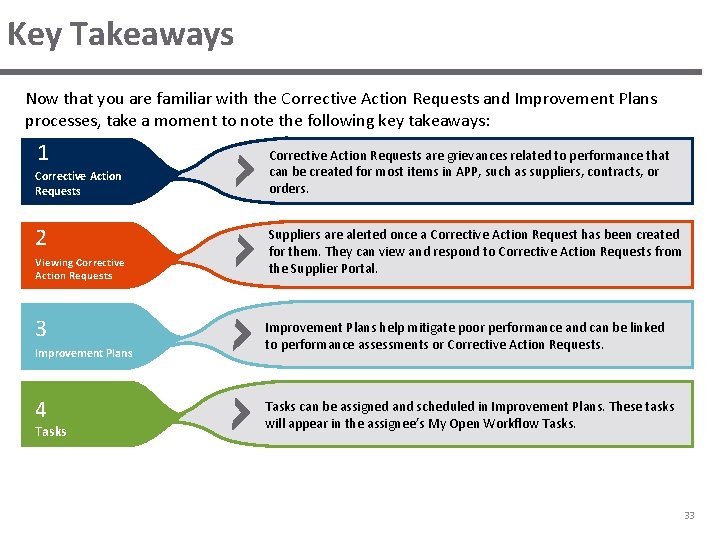 Key Takeaways

Now that you are familiar with the Corrective Action Requests and Improvement Plans processes, take a moment to note the following key takeaways:

1
Corrective Action Requests

Corrective Action Requests are grievances related to performance that can be created for most items in APP, such as suppliers, contracts, or orders.

2
Viewing Corrective Action Requests

Suppliers are alerted once a Corrective Action Request has been created for them. They can view and respond to Corrective Action Requests from the Supplier Portal.

3
Improvement Plans

Improvement Plans help mitigate poor performance and can be linked to performance assessments or Corrective Action Requests.

4
Tasks

Tasks can be assigned and scheduled in Improvement Plans. These tasks will appear in the assignee's My Open Workflow Tasks.

33